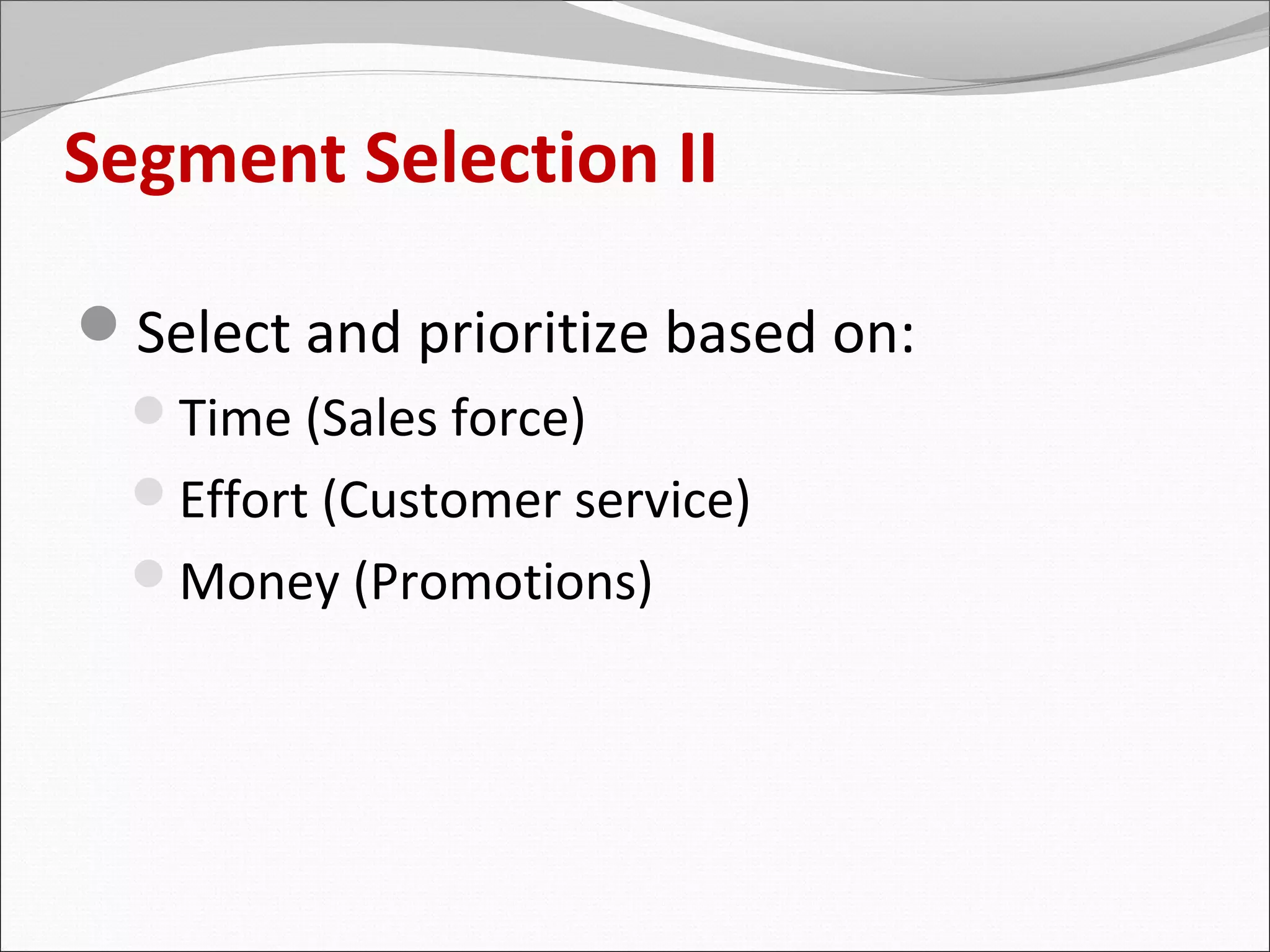 Segment Selection II

Select and prioritize based on:

Time (Sales force)

Effort (Customer service)

Money (Promotions)